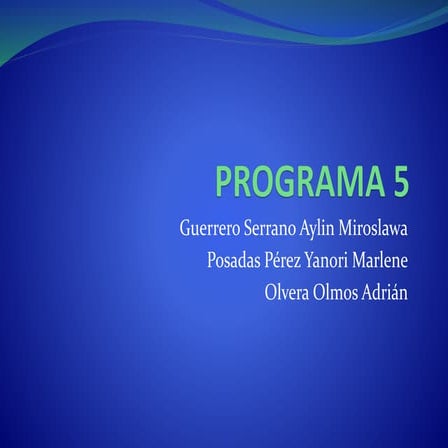 PROGRAMA 5

Guerrero Serrano Aylin Miroslawa
Posadas Pérez Yanori Marlene
Olvera Olmos Adrián